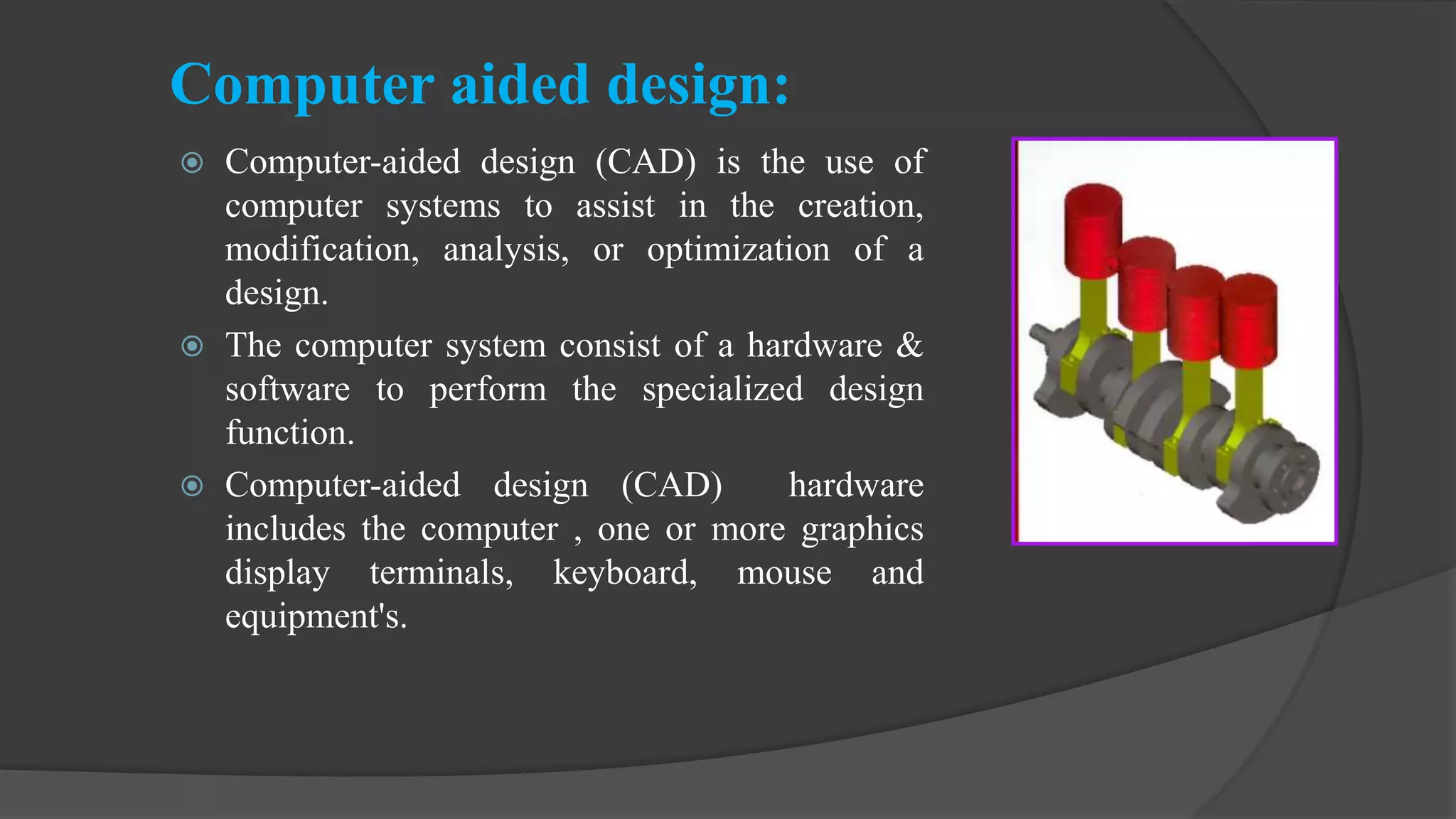 Computer aided design:

Computer-aided design (CAD) is the use of computer systems to assist in the creation, modification, analysis, or optimization of a design.

The computer system consist of a hardware & software to perform the specialized design function.

Computer-aided design (CAD) hardware includes the computer , one or more graphics display terminals, keyboard, mouse and equipment's.